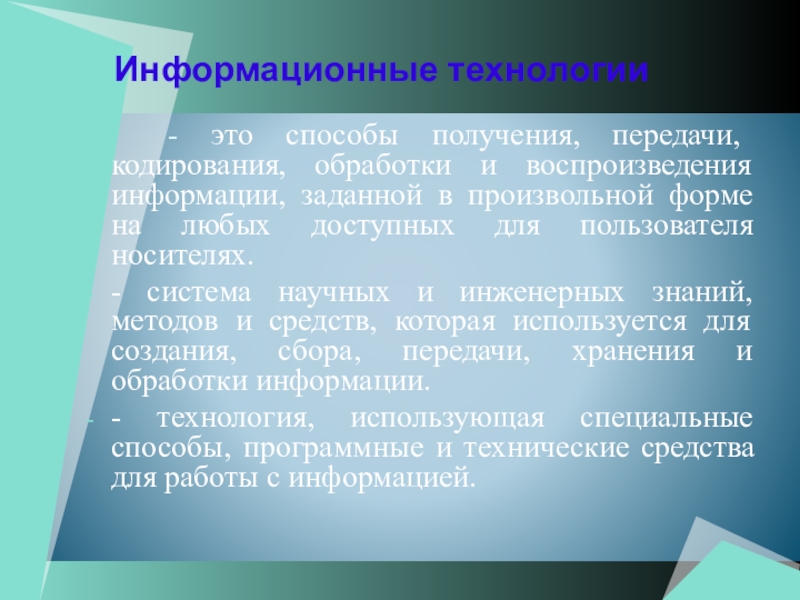 Информационные технологии

- это способы получения, передачи, кодирования, обработки и воспроизведения информации, заданной в произвольной форме на любых доступных для пользователя носителях.

- система научных и инженерных знаний, методов и средств, которая используется для создания, сбора, передачи, хранения и обработки информации.

- технология, использующая специальные способы, программные и технические средства для работы с информацией.